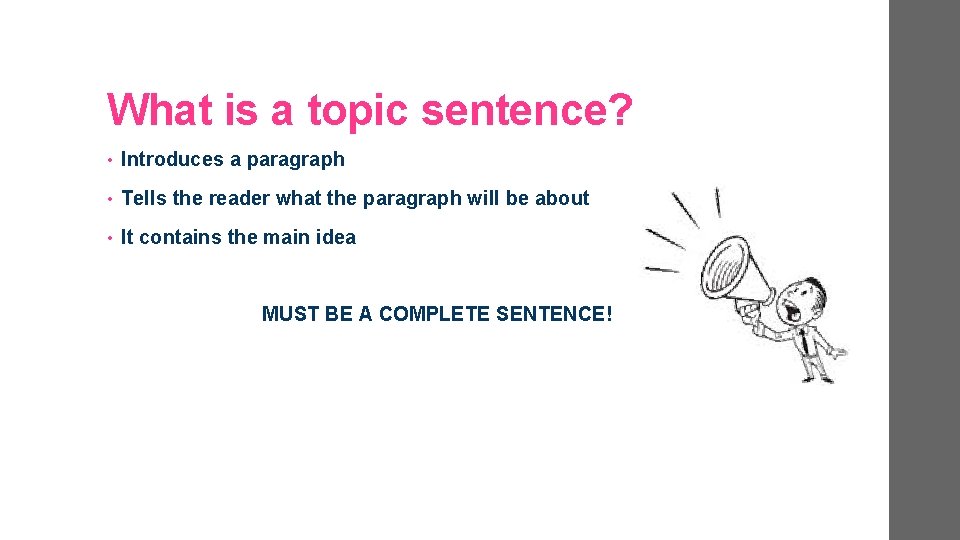 What is a topic sentence?

• Introduces a paragraph

• Tells the reader what the paragraph will be about

• It contains the main idea

MUST BE A COMPLETE SENTENCE!